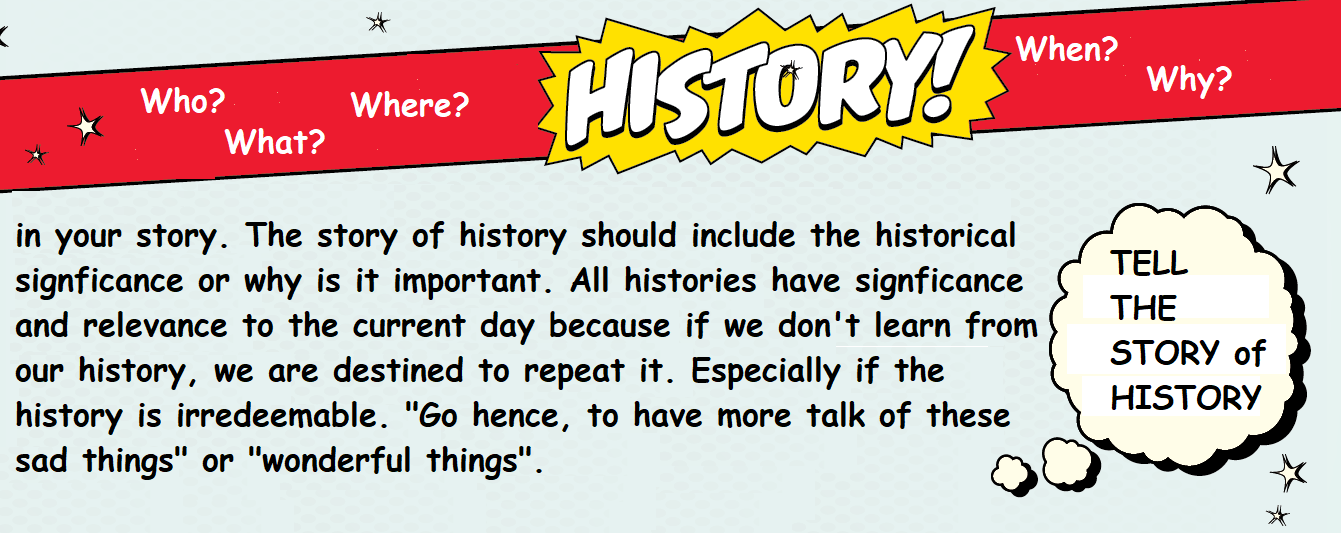 Who?
What?
Where?
HISTORY!
When?
Why?

in your story. The story of history should include the historical signficance or why is it important. All histories have signficance and relevance to the current day because if we don't learn from our history, we are destined to repeat it. Especially if the history is irredeemable. "Go hence, to have more talk of these sad things" or "wonderful things".

TELL THE STORY of HISTORY